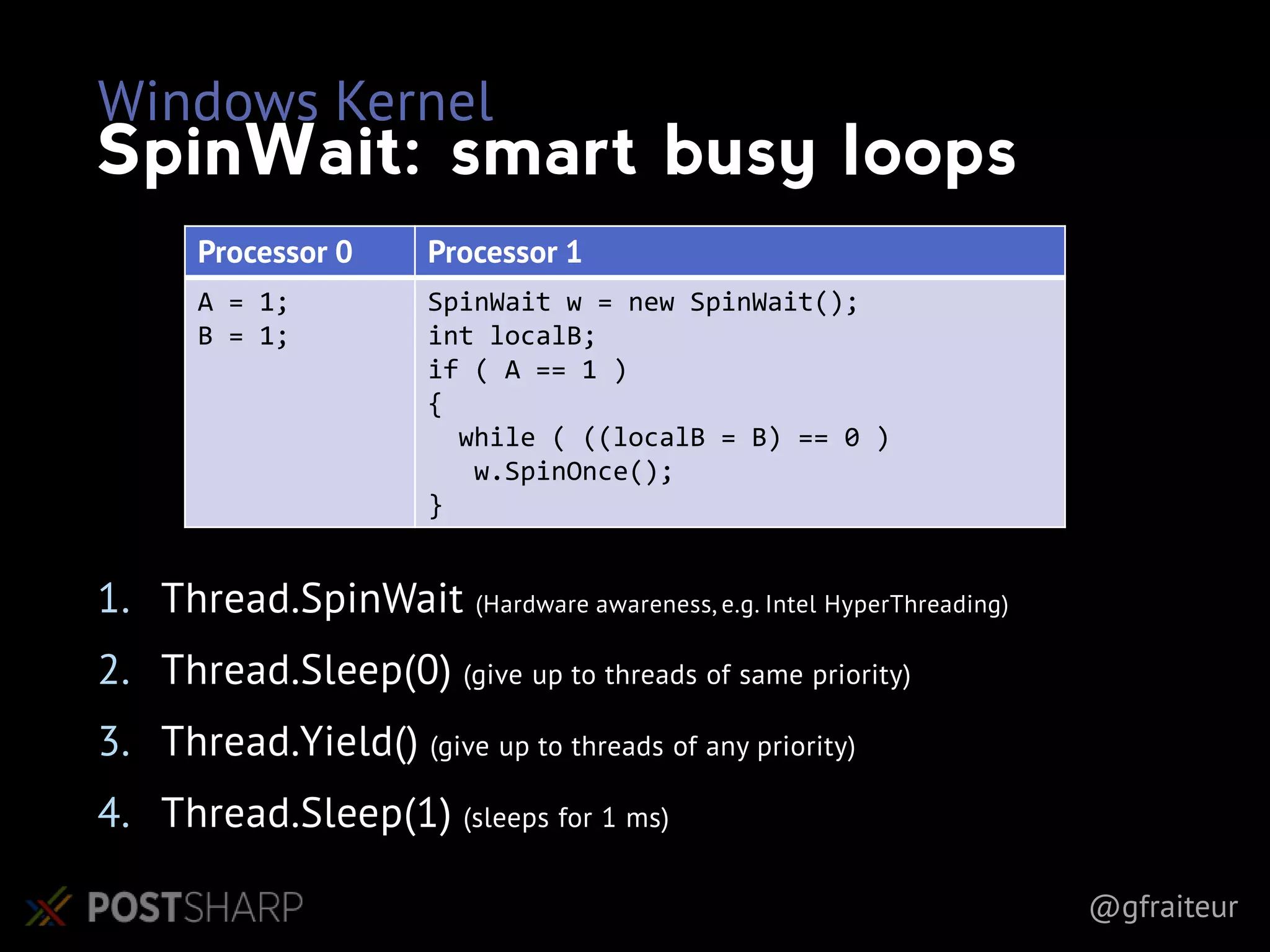 Windows Kernel
SpinWait: smart busy loops

| Processor 0 | Processor 1 |
|---|---|
| A = 1;<br>B = 1; | SpinWait w = new SpinWait();<br>int localB;<br>if ( A == 1 )<br>{<br>while ( ((localB = B) == 0 )<br>w.SpinOnce();<br>} |

1. Thread.SpinWait (Hardware awareness, e.g. Intel HyperThreading)
2. Thread.Sleep(0) (give up to threads of same priority)
3. Thread.Yield() (give up to threads of any priority)
4. Thread.Sleep(1) (sleeps for 1 ms)

POSTSHARP

@gfraiteur